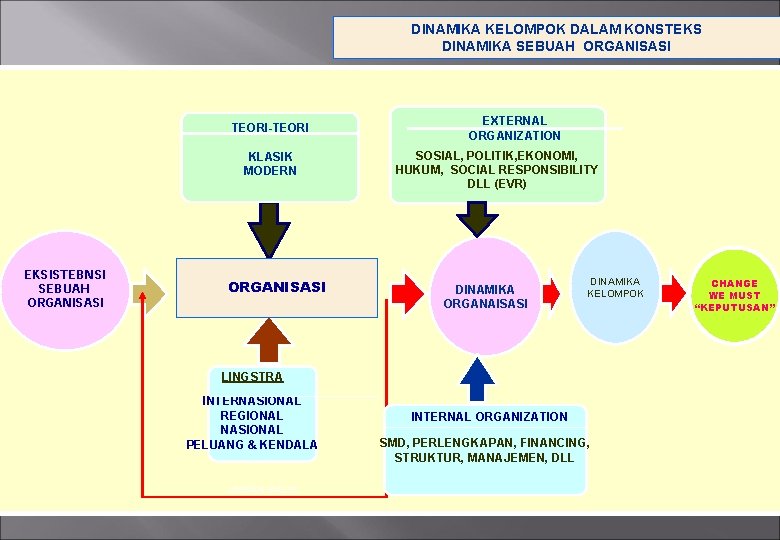 DINAMIKA KELOMPOK DALAM KONSTEKS DINAMIKA SEBUAH ORGANISASI

TEORI-TEORI

KLASIK
MODERN

EXTERNAL ORGANIZATION

SOSIAL, POLITIK,EKONOMI, HUKUM, SOCIAL RESPONSIBILITY DLL (EVR)

EKSISTEBNSI SEBUAH ORGANISASI

ORGANISASI

DINAMIKA ORGANAISASI

DINAMIKA KELOMPOK

CHANGE WE MUST "KEPUTUSAN"

LINGSTRA

INTERNASIONAL
REGIONAL
NASIONAL
PELUANG & KENDALA

INTERNAL ORGANIZATION

SMD, PERLENGKAPAN, FINANCING, STRUKTUR, MANAJEMEN, DLL